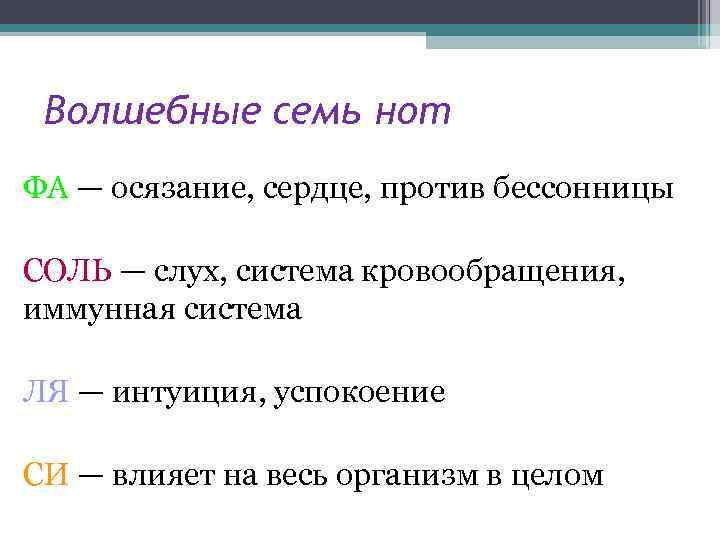 Волшебные семь нот

ФА — осязание, сердце, против бессонницы

СОЛЬ — слух, система кровообращения, иммунная система

ЛЯ — интуиция, успокоение

СИ — влияет на весь организм в целом